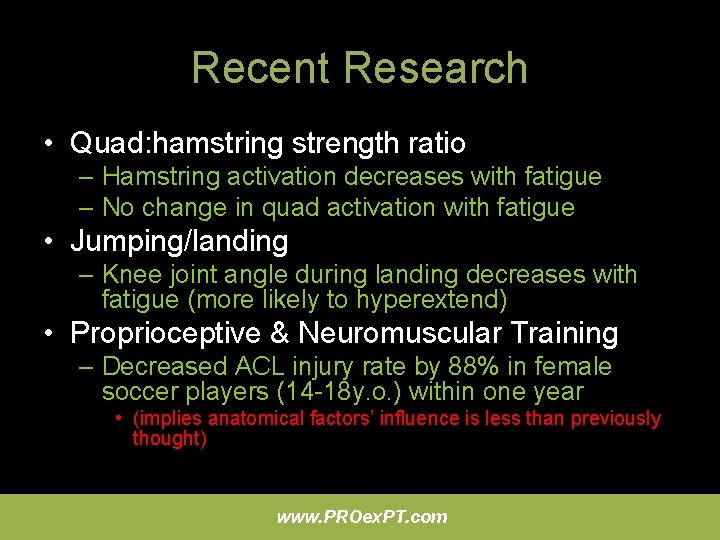 Recent Research

• Quad:hamstring strength ratio
– Hamstring activation decreases with fatigue
– No change in quad activation with fatigue
• Jumping/landing
– Knee joint angle during landing decreases with fatigue (more likely to hyperextend)
• Proprioceptive & Neuromuscular Training
– Decreased ACL injury rate by 88% in female soccer players (14-18y.o.) within one year
• (implies anatomical factors' influence is less than previously thought)

www.PROexPT.com